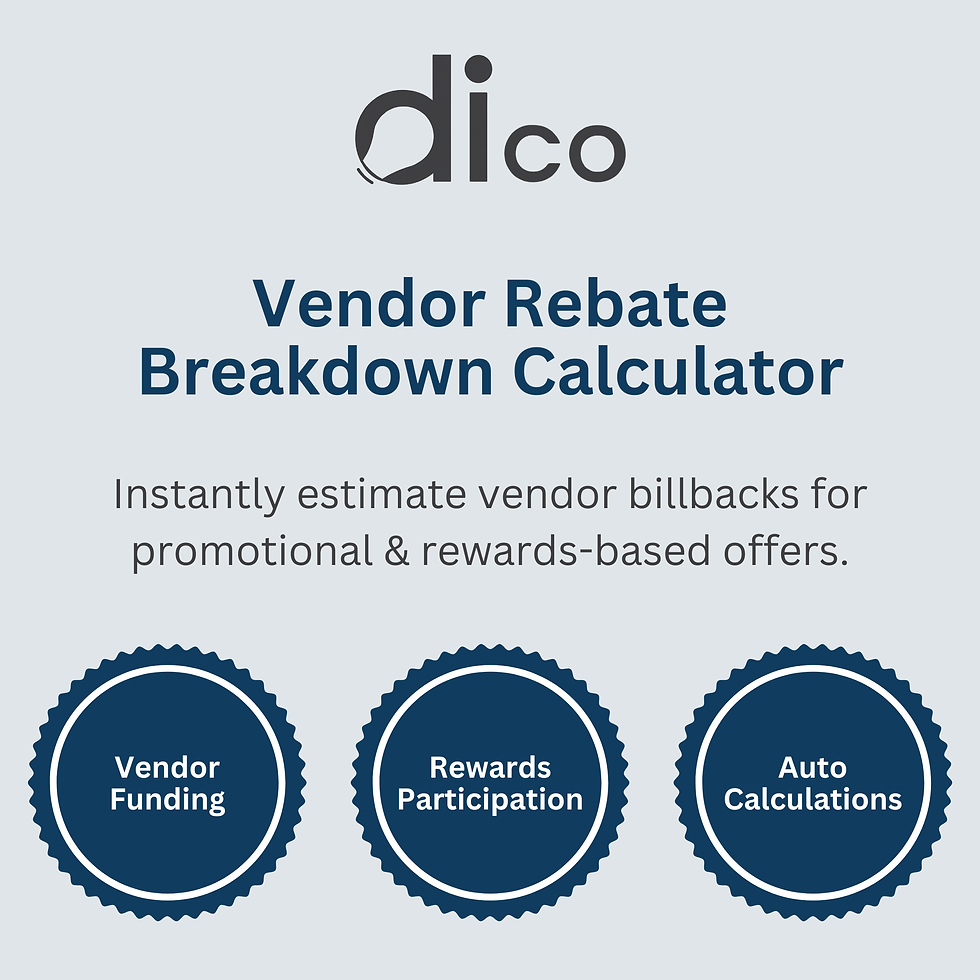 dico

Vendor Rebate Breakdown Calculator

Instantly estimate vendor billbacks for promotional & rewards-based offers.

Vendor Funding

Rewards Participation

Auto Calculations